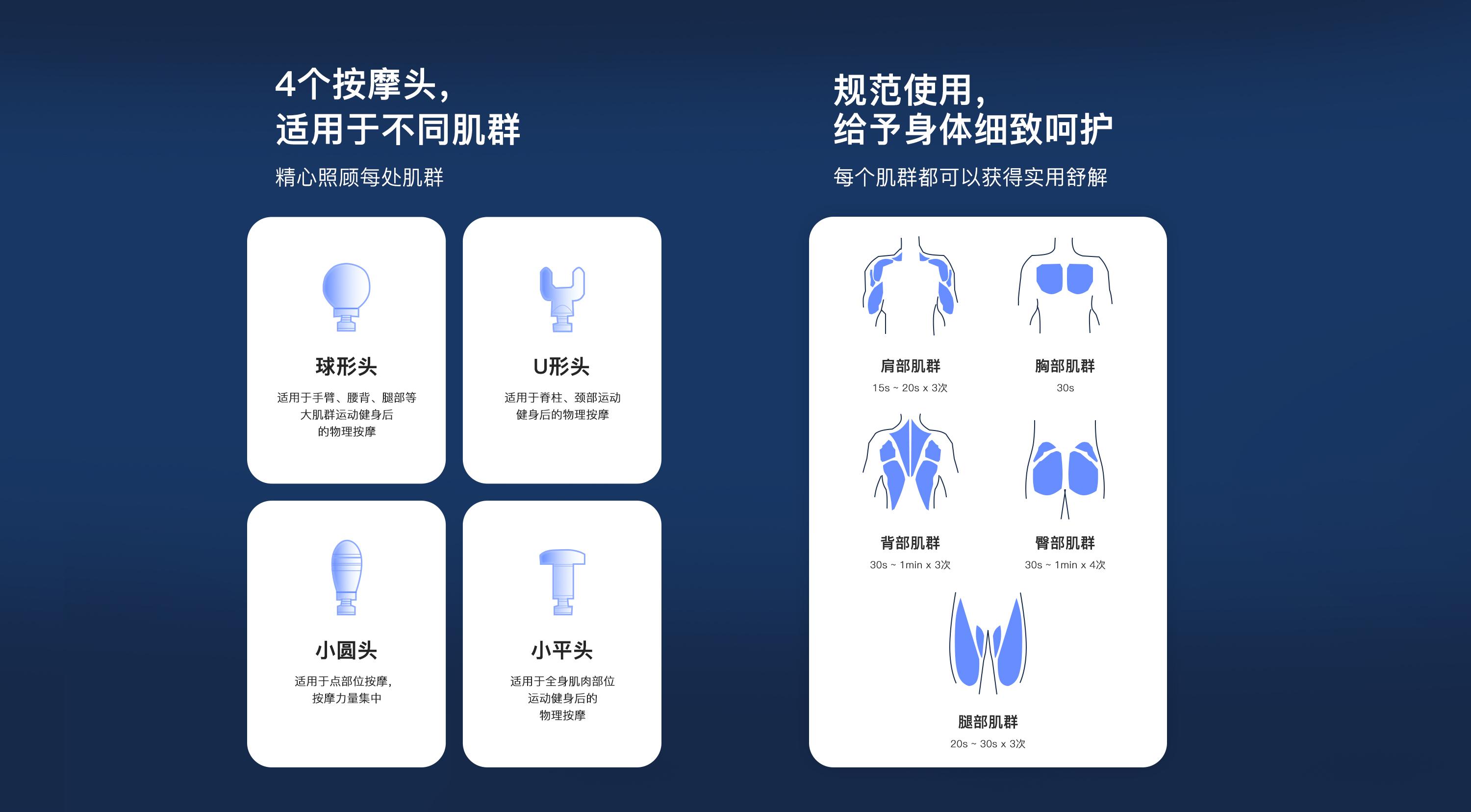 4个按摩头，
适用于不同肌群

精心照顾每处肌群

球形头

适用于手臂、腰背、腿部等大肌群运动健身后的物理按摩

U形头

适用于脊柱、颈部运动健身后的物理按摩

小圆头

适用于点部位按摩，按摩力量集中

小平头

适用于全身肌肉部位运动健身后的物理按摩

规范使用，
给予身体细致呵护

每个肌群都可以获得实用舒解

肩部肌群
15s ~ 20s x 3次

胸部肌群
30s

背部肌群
30s ~ 1min x 3次

臀部肌群
30s ~ 1min x 4次

腿部肌群
20s ~ 30s x 3次